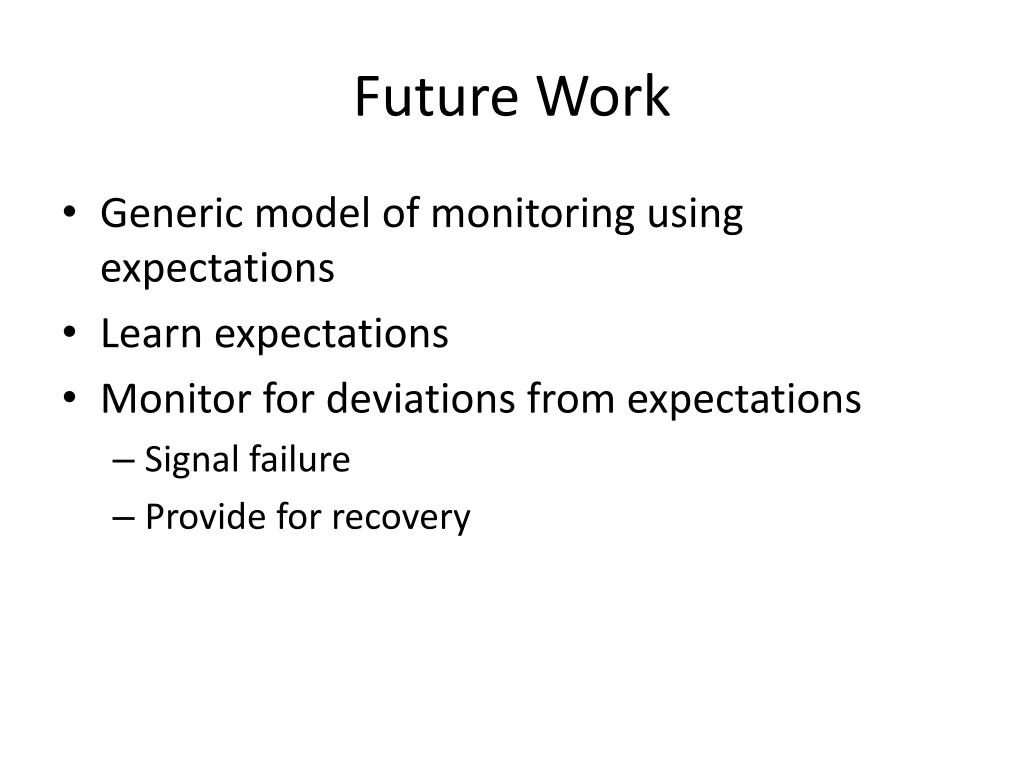 Future Work

• Generic model of monitoring using expectations
• Learn expectations
• Monitor for deviations from expectations
– Signal failure
– Provide for recovery